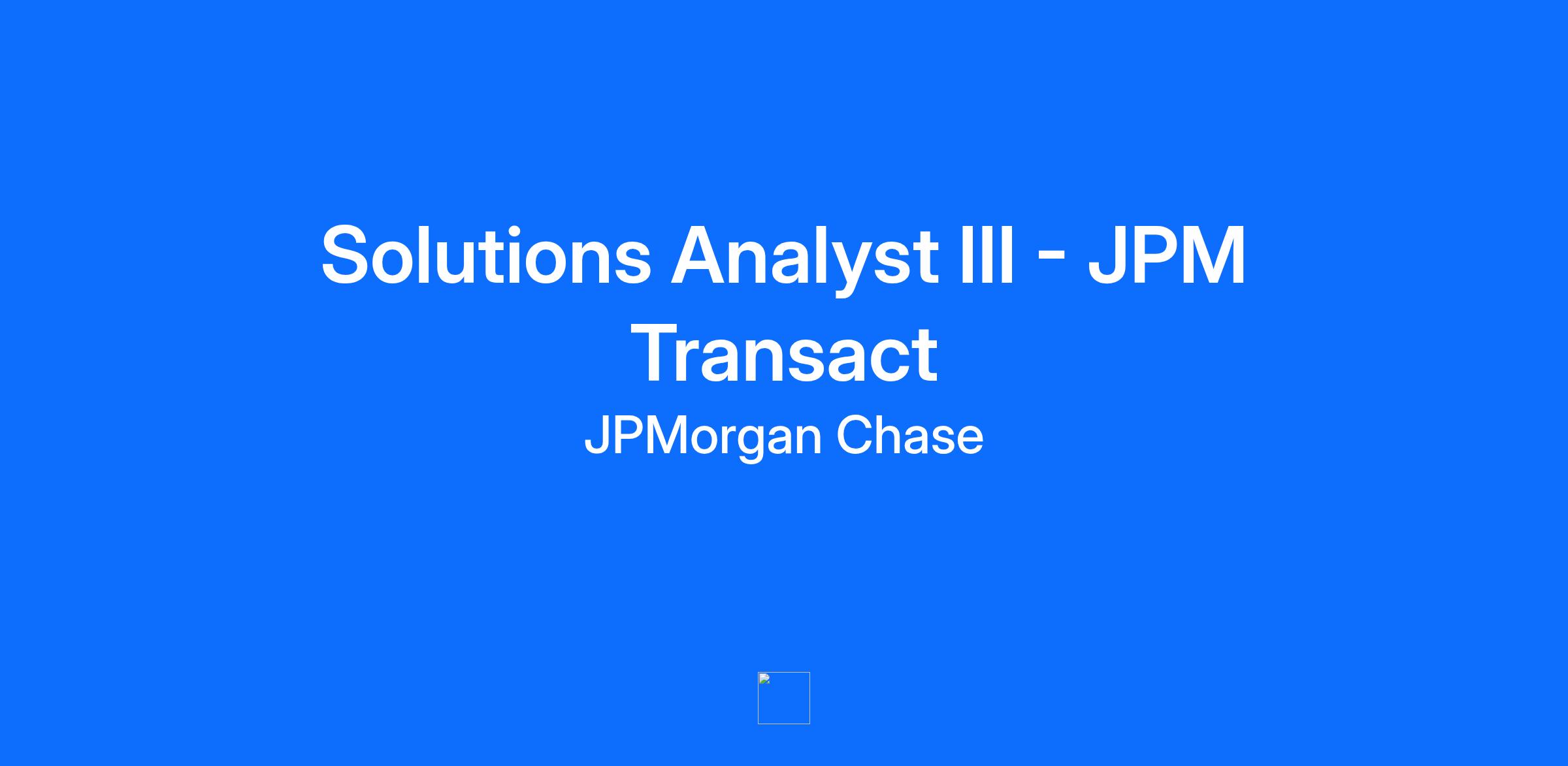 Solutions Analyst III - JPM Transact

JPMorgan Chase